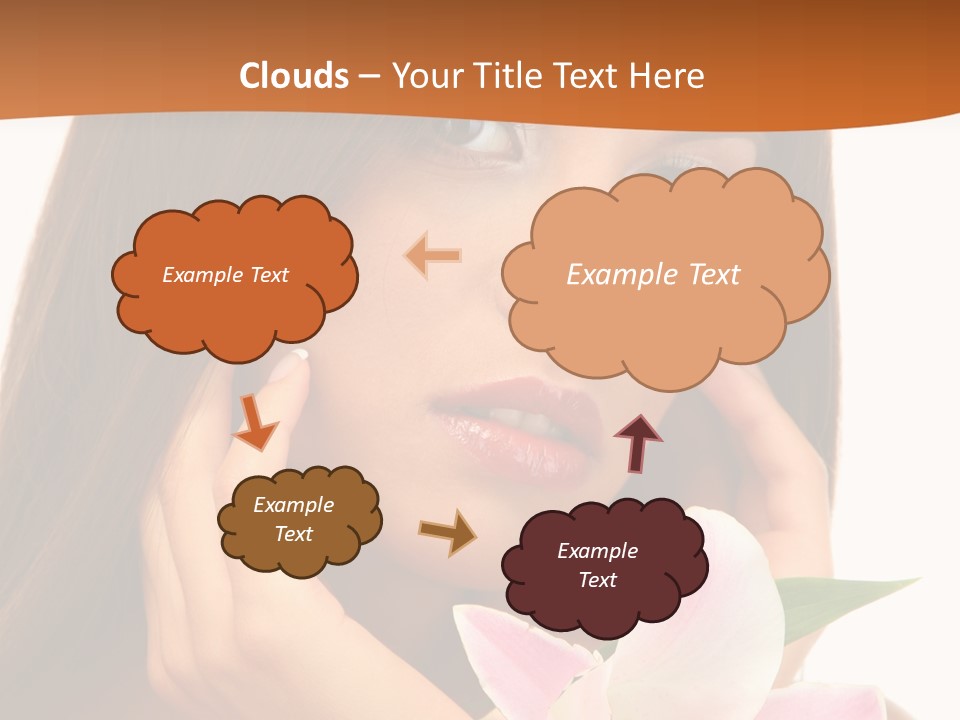 Clouds – Your Title Text Here

Example Text

Example Text

Example Text

Example Text